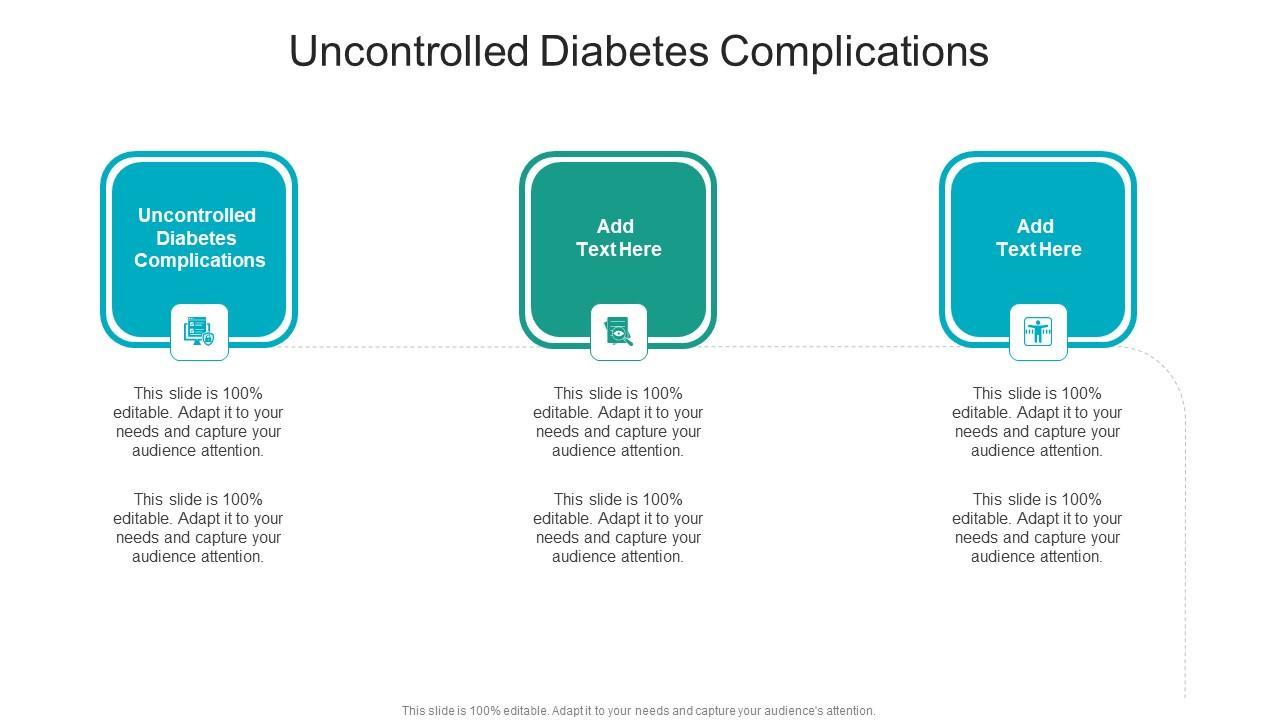 Uncontrolled Diabetes Complications

Uncontrolled Diabetes Complications

This slide is 100% editable. Adapt it to your needs and capture your audience attention.

This slide is 100% editable. Adapt it to your needs and capture your audience attention.

Add Text Here

This slide is 100% editable. Adapt it to your needs and capture your audience attention.

This slide is 100% editable. Adapt it to your needs and capture your audience attention.

Add Text Here

This slide is 100% editable. Adapt it to your needs and capture your audience attention.

This slide is 100% editable. Adapt it to your needs and capture your audience attention.

This slide is 100% editable. Adapt it to your needs and capture your audience's attention.